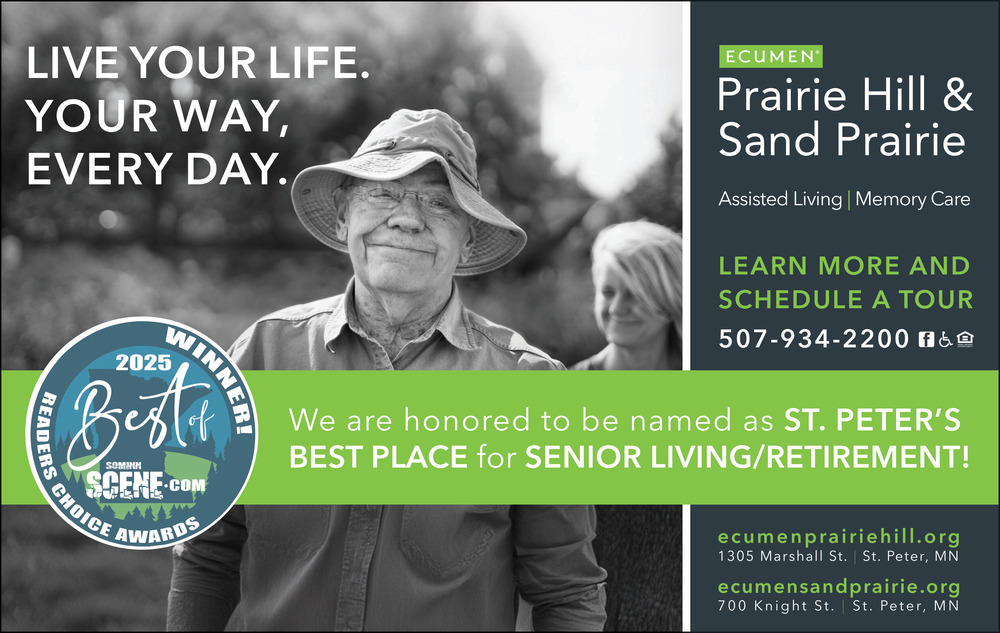 LIVE YOUR LIFE.
YOUR WAY,
EVERY DAY.

ECUMEN®
Prairie Hill &
Sand Prairie

Assisted Living | Memory Care

LEARN MORE AND SCHEDULE A TOUR
507-934-2200

2025
WINNER!
Best of
SOMINN
SCENE.COM
READERS CHOICE AWARDS

We are honored to be named as ST. PETER'S BEST PLACE for SENIOR LIVING/RETIREMENT!

ecumenprairiehill.org
1305 Marshall St. | St. Peter, MN

ecumensandprairie.org
700 Knight St. | St. Peter, MN